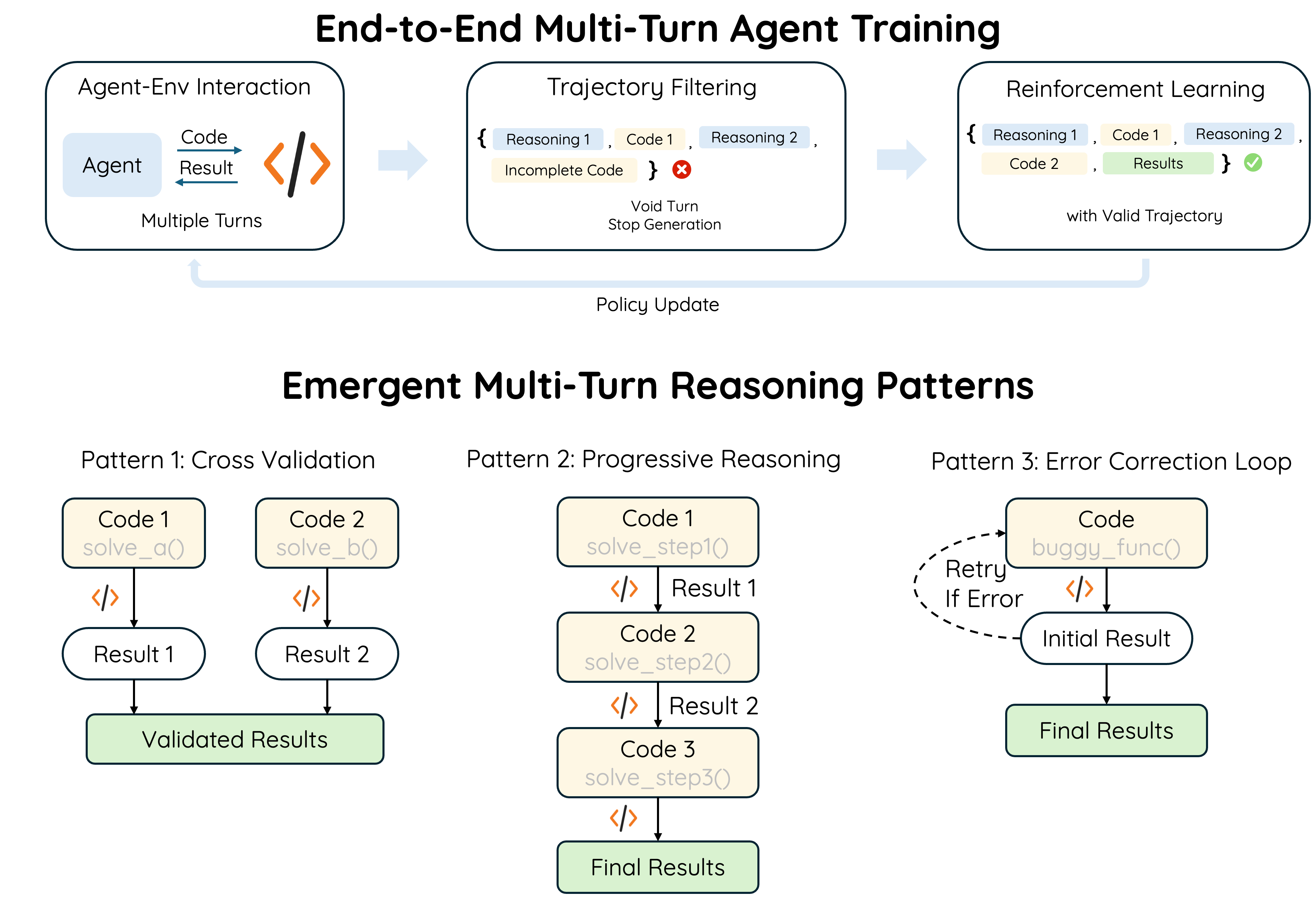 End-to-End Multi-Turn Agent Training

Agent-Env Interaction

Agent

Code

Result

Multiple Turns

Trajectory Filtering

{ Reasoning 1 , Code 1 , Reasoning 2 , Incomplete Code }

Void Turn
Stop Generation

Reinforcement Learning

{ Reasoning 1 , Code 1 , Reasoning 2 , Code 2 , Results }

with Valid Trajectory

Policy Update

Emergent Multi-Turn Reasoning Patterns

Pattern 1: Cross Validation

Code 1
solve_a()

Code 2
solve_b()

Result 1

Result 2

Validated Results

Pattern 2: Progressive Reasoning

Code 1
solve_step1()

Result 1

Code 2
solve_step2()

Result 2

Code 3
solve_step3()

Final Results

Pattern 3: Error Correction Loop

Code
buggy_func()

Retry
If Error

Initial Result

Final Results